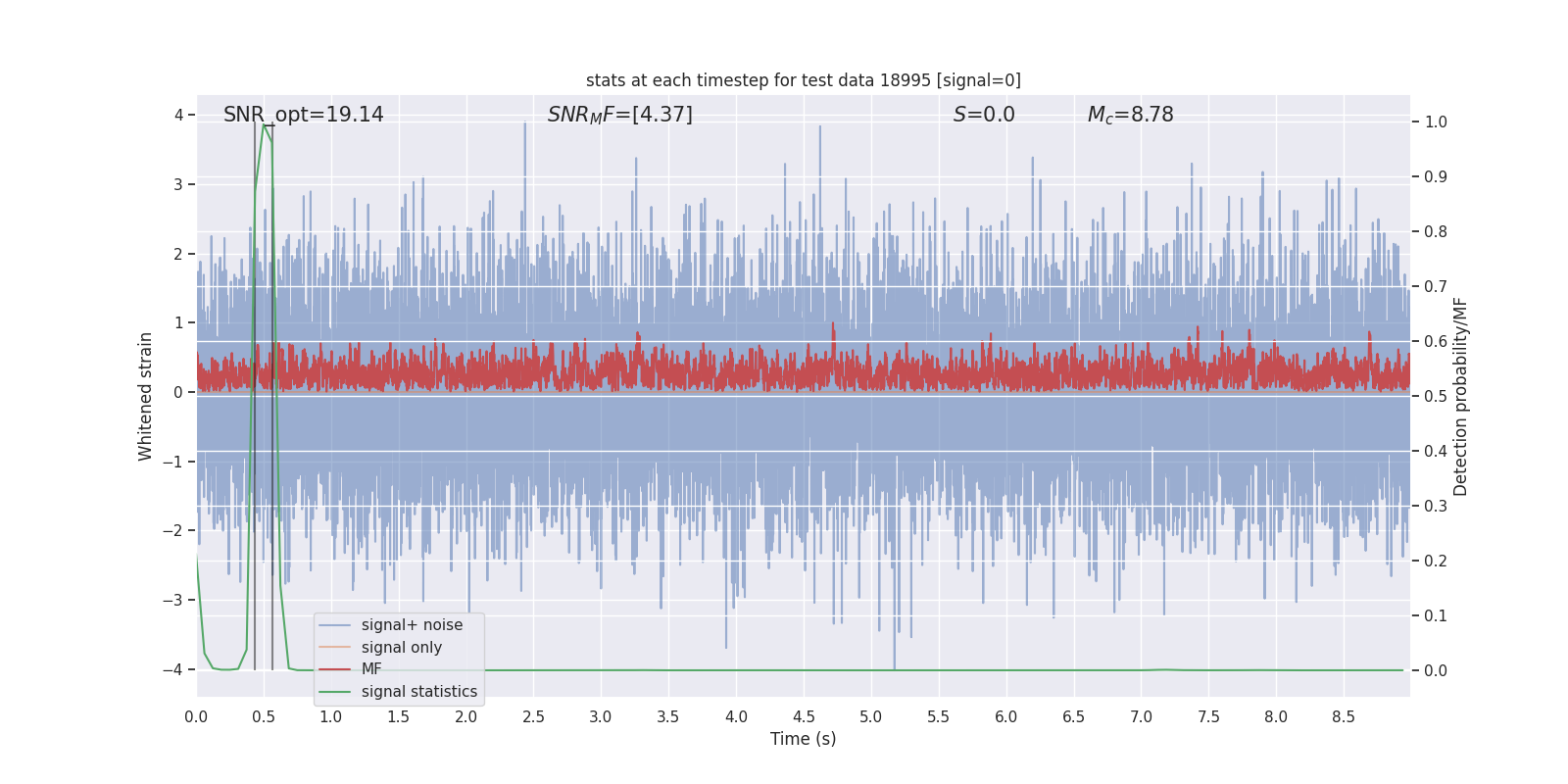 stats at each timestep for test data 18995 [signal=0]

SNR_opt=19.14 $SNR_MF$=[4.37] $S$=0.0 $M_c$=8.78

Whitened strain

4
3
2
1
0
−1
−2
−3
−4

Detection probability/MF

1.0
0.9
0.8
0.7
0.6
0.5
0.4
0.3
0.2
0.1
0.0

signal+ noise
signal only
MF
signal statistics

0.0 0.5 1.0 1.5 2.0 2.5 3.0 3.5 4.0 4.5 5.0 5.5 6.0 6.5 7.0 7.5 8.0 8.5

Time (s)